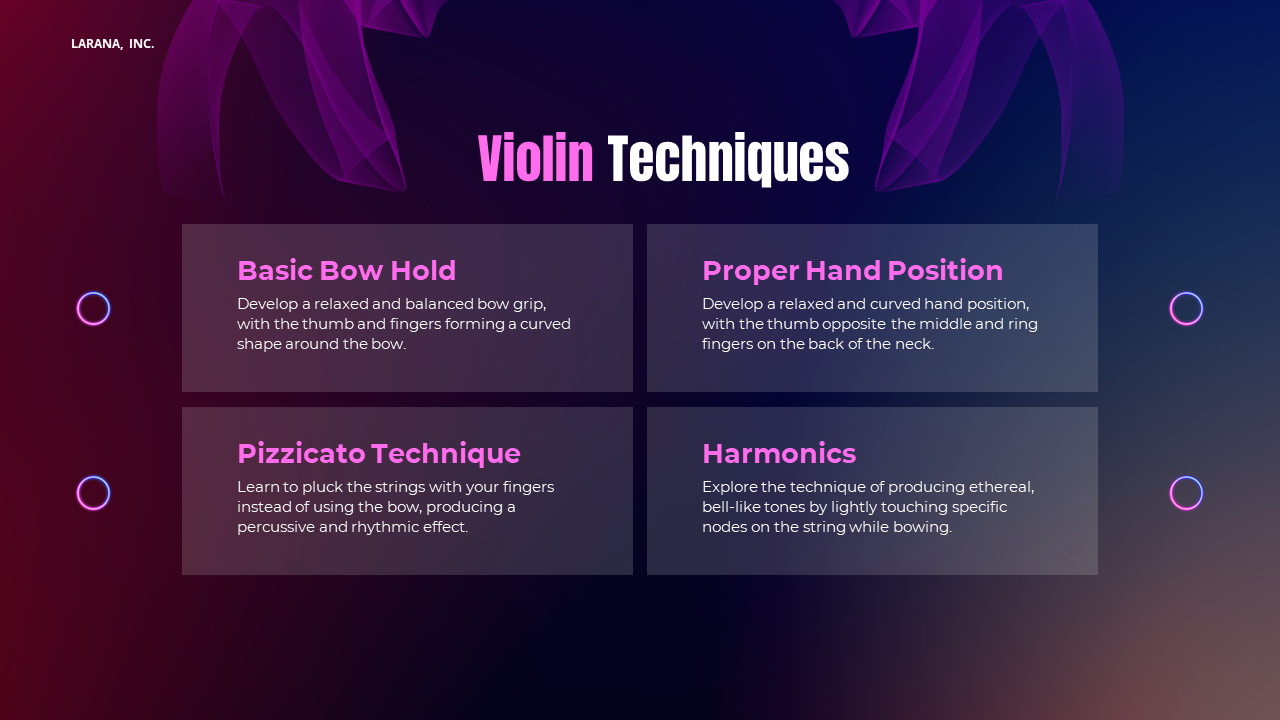 LARANA, INC.

Violin Techniques

Basic Bow Hold

Develop a relaxed and balanced bow grip, with the thumb and fingers forming a curved shape around the bow.

Proper Hand Position

Develop a relaxed and curved hand position, with the thumb opposite the middle and ring fingers on the back of the neck.

Pizzicato Technique

Learn to pluck the strings with your fingers instead of using the bow, producing a percussive and rhythmic effect.

Harmonics

Explore the technique of producing ethereal, bell-like tones by lightly touching specific nodes on the string while bowing.